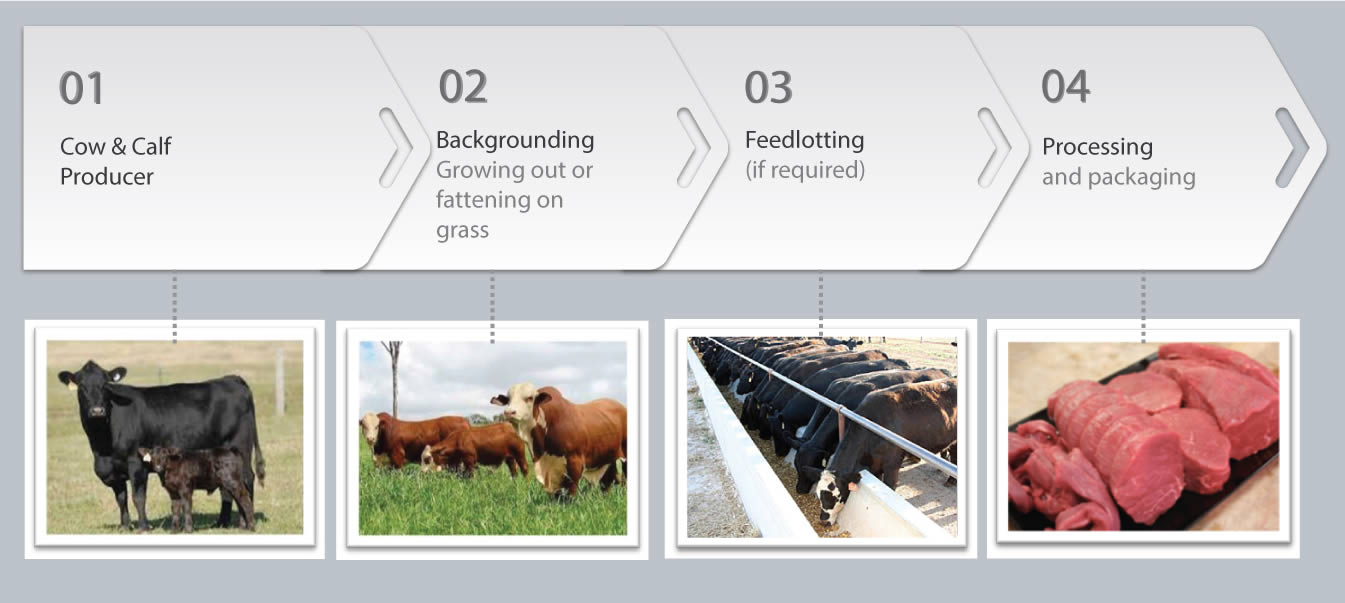 01
Cow & Calf Producer

02
Backgrounding
Growing out or fattening on grass

03
Feedlotting
(if required)

04
Processing
and packaging